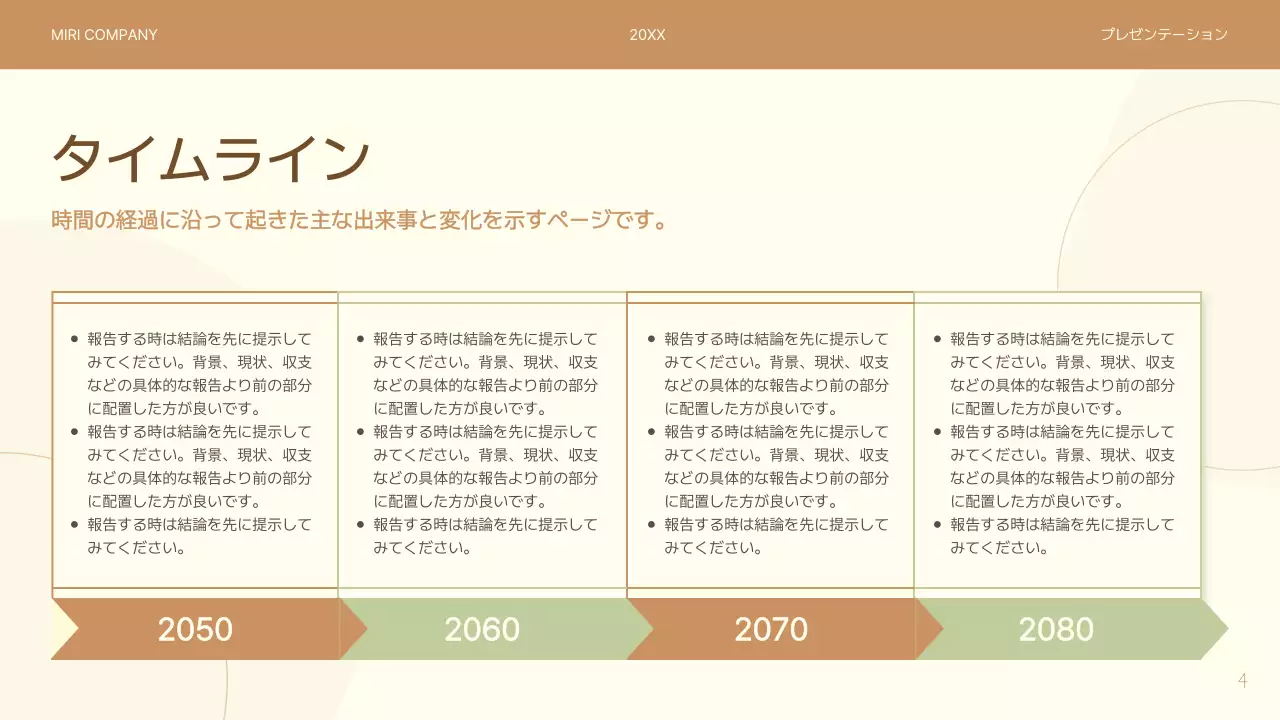 MIRI COMPANY

20XX

プレゼンテーション

タイムライン

時間の経過に沿って起きた主な出来事と変化を示すページです。

- 報告する時は結論を先に提示してみてください。背景、現状、収支などの具体的な報告より前の部分に配置した方が良いです。
- 報告する時は結論を先に提示してみてください。背景、現状、収支などの具体的な報告より前の部分に配置した方が良いです。
- 報告する時は結論を先に提示してみてください。

2050

- 報告する時は結論を先に提示してみてください。背景、現状、収支などの具体的な報告より前の部分に配置した方が良いです。
- 報告する時は結論を先に提示してみてください。背景、現状、収支などの具体的な報告より前の部分に配置した方が良いです。
- 報告する時は結論を先に提示してみてください。

2060

- 報告する時は結論を先に提示してみてください。背景、現状、収支などの具体的な報告より前の部分に配置した方が良いです。
- 報告する時は結論を先に提示してみてください。背景、現状、収支などの具体的な報告より前の部分に配置した方が良いです。
- 報告する時は結論を先に提示してみてください。

2070

- 報告する時は結論を先に提示してみてください。背景、現状、収支などの具体的な報告より前の部分に配置した方が良いです。
- 報告する時は結論を先に提示してみてください。背景、現状、収支などの具体的な報告より前の部分に配置した方が良いです。
- 報告する時は結論を先に提示してみてください。

2080

4